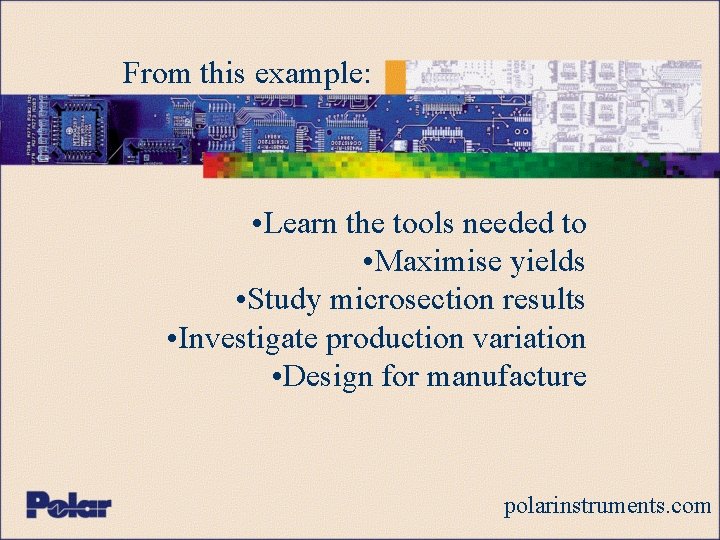 From this example:

•Learn the tools needed to
•Maximise yields
•Study microsection results
•Investigate production variation
•Design for manufacture

Polar

polarinstruments.com